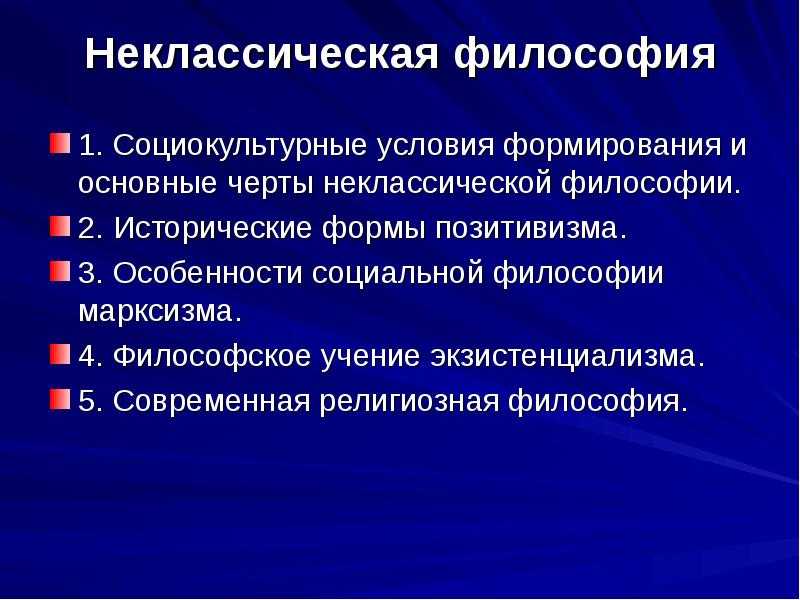 Неклассическая философия

1. Социокультурные условия формирования и основные черты неклассической философии.

2. Исторические формы позитивизма.

3. Особенности социальной философии марксизма.

4. Философское учение экзистенциализма.

5. Современная религиозная философия.